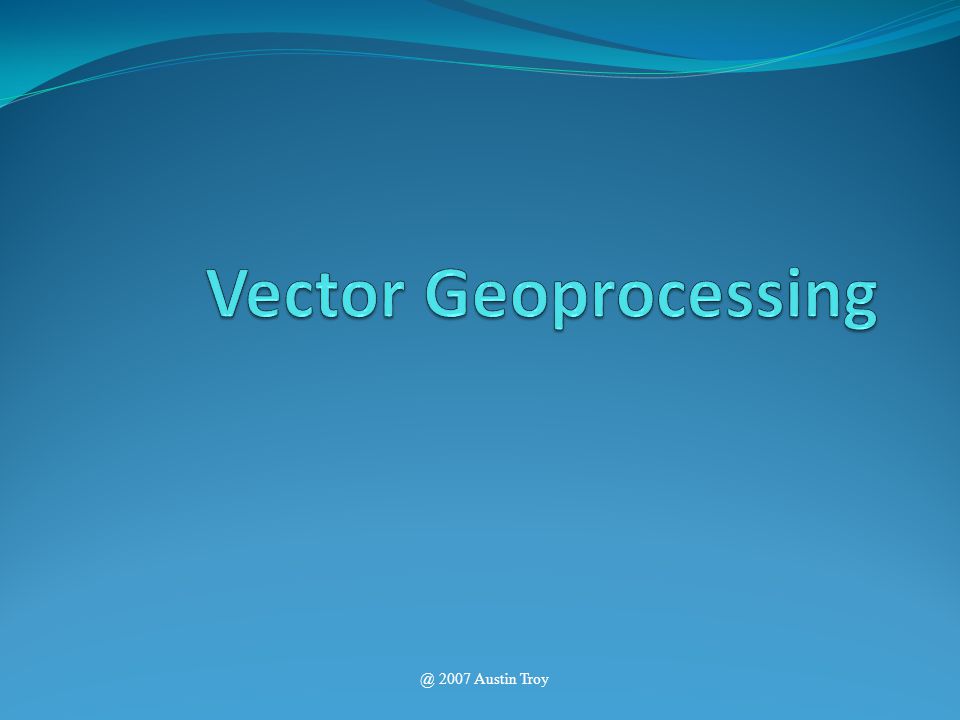 Vector Geoprocessing

@ 2007 Austin Troy